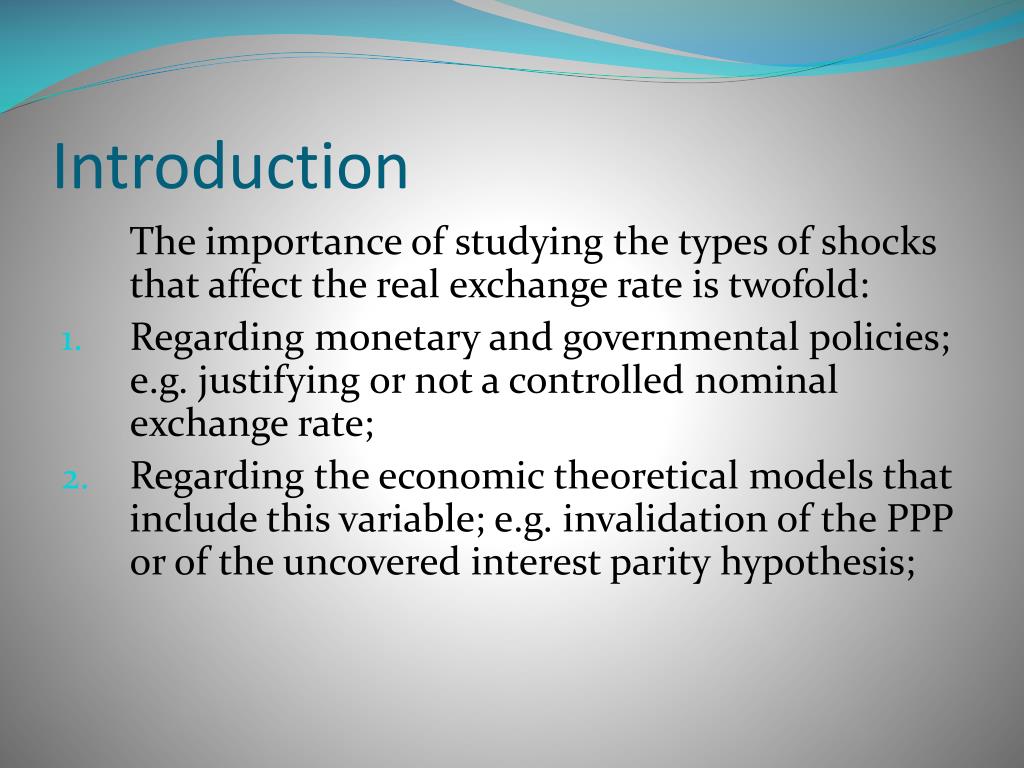 Introduction

The importance of studying the types of shocks that affect the real exchange rate is twofold:

1. Regarding monetary and governmental policies; e.g. justifying or not a controlled nominal exchange rate;

2. Regarding the economic theoretical models that include this variable; e.g. invalidation of the PPP or of the uncovered interest parity hypothesis;